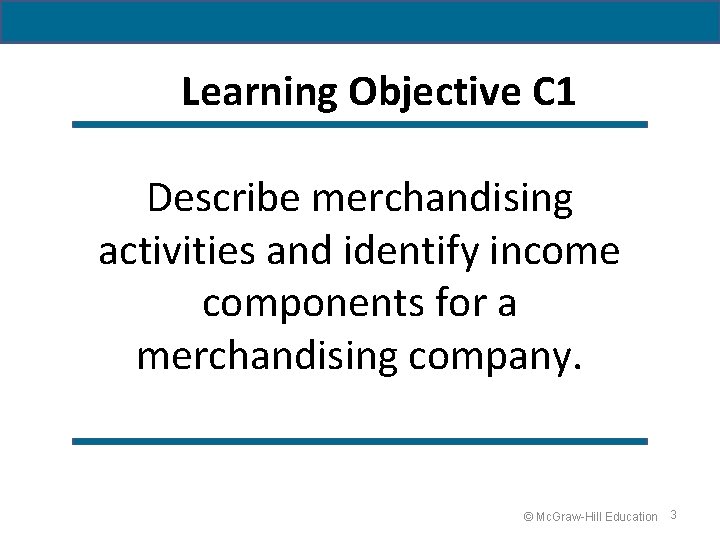 Learning Objective C1

Describe merchandising activities and identify income components for a merchandising company.

© McGraw-Hill Education 3